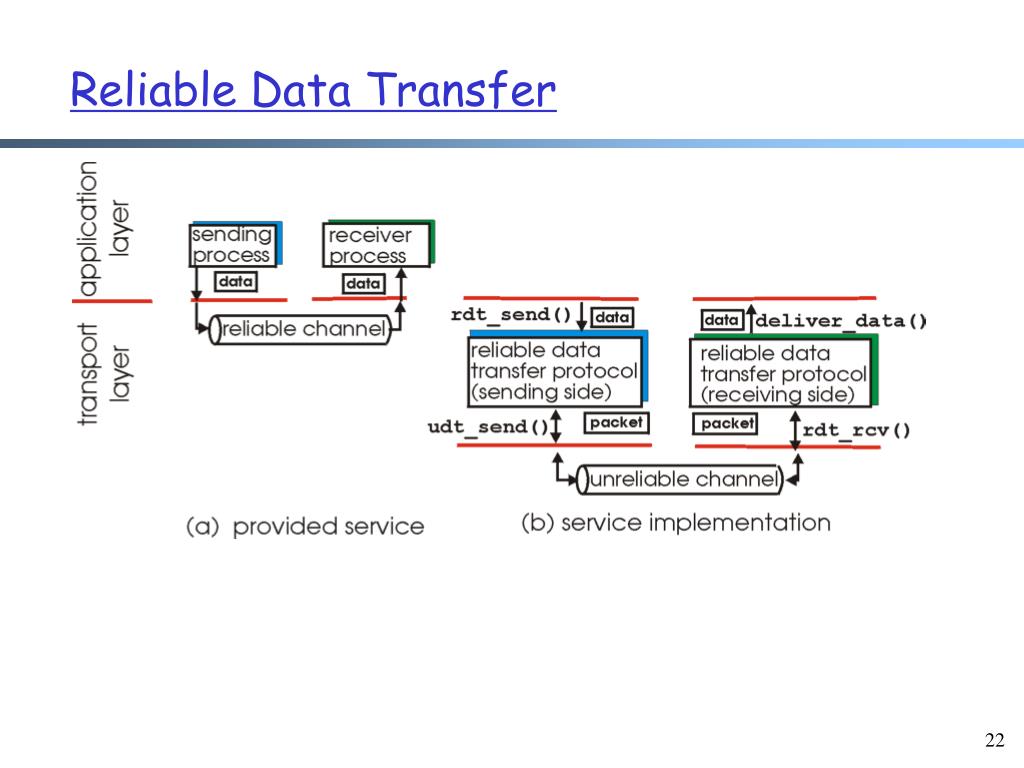 Reliable Data Transfer

application layer

transport layer

sending process

data

receiver process

data

reliable channel

rdt_send()

data

data

deliver_data()

reliable data transfer protocol (sending side)

reliable data transfer protocol (receiving side)

udt_send()

packet

packet

rdt_rcv()

unreliable channel

(a) provided service

(b) service implementation

22